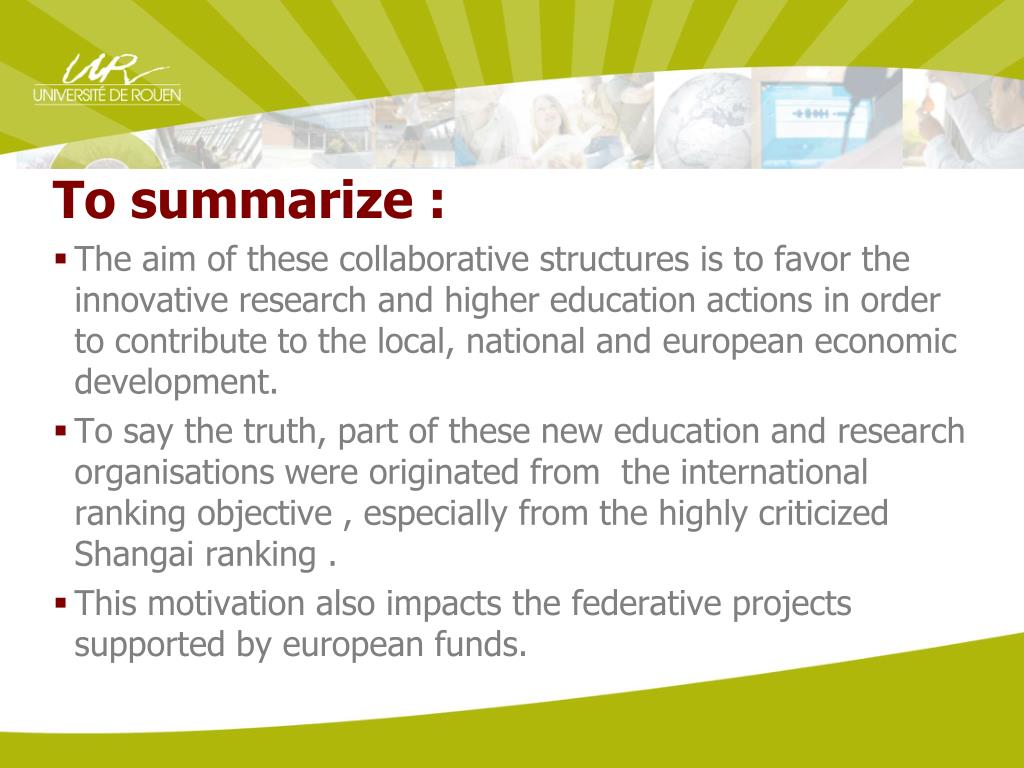 UR
UNIVERSITÉ DE ROUEN

To summarize :

▪ The aim of these collaborative structures is to favor the innovative research and higher education actions in order to contribute to the local, national and european economic development.

▪ To say the truth, part of these new education and research organisations were originated from the international ranking objective , especially from the highly criticized Shangai ranking .

▪ This motivation also impacts the federative projects supported by european funds.